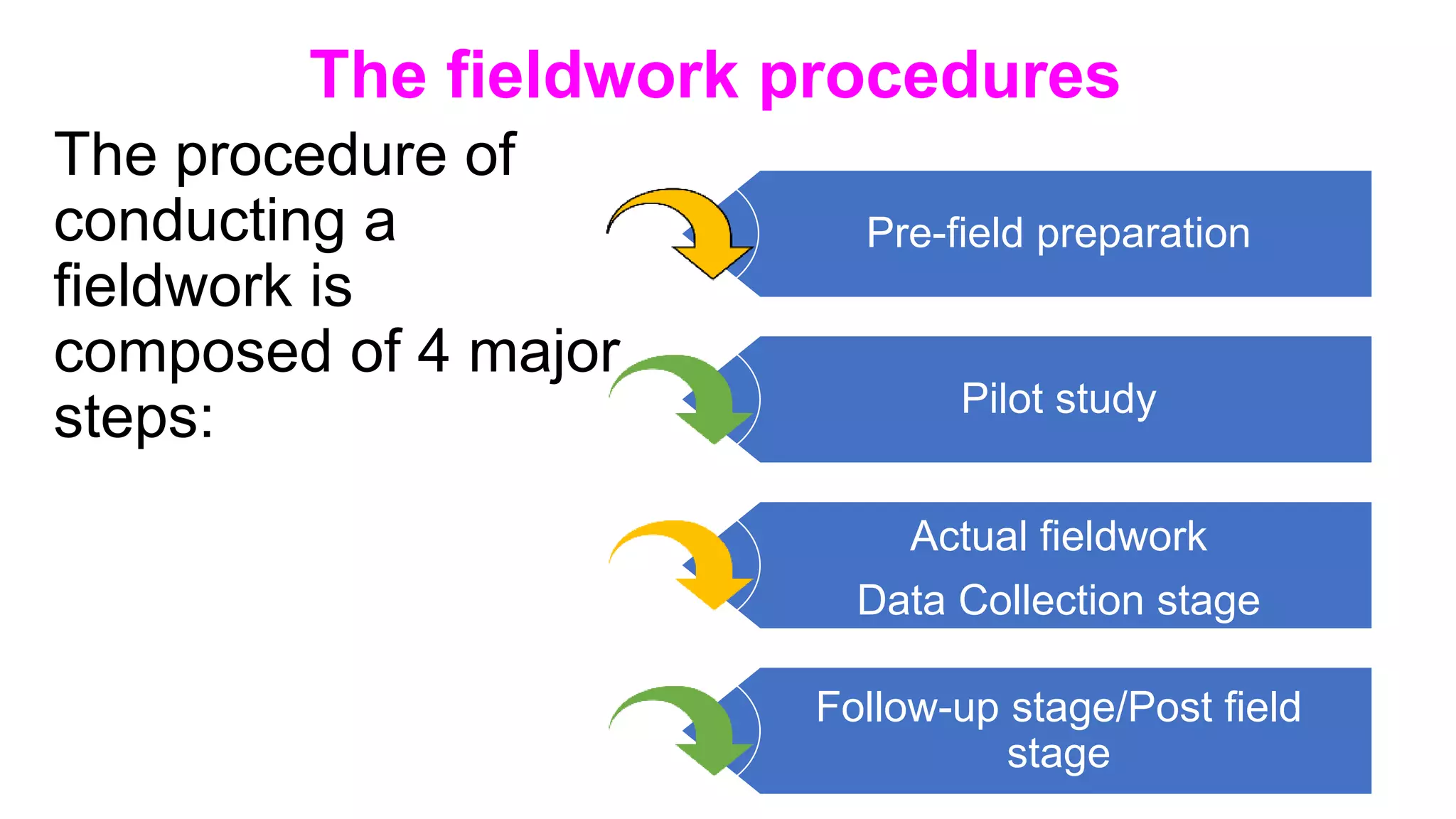 The fieldwork procedures

The procedure of conducting a fieldwork is composed of 4 major steps:

Pre-field preparation

Pilot study

Actual fieldwork

Data Collection stage

Follow-up stage/Post field stage